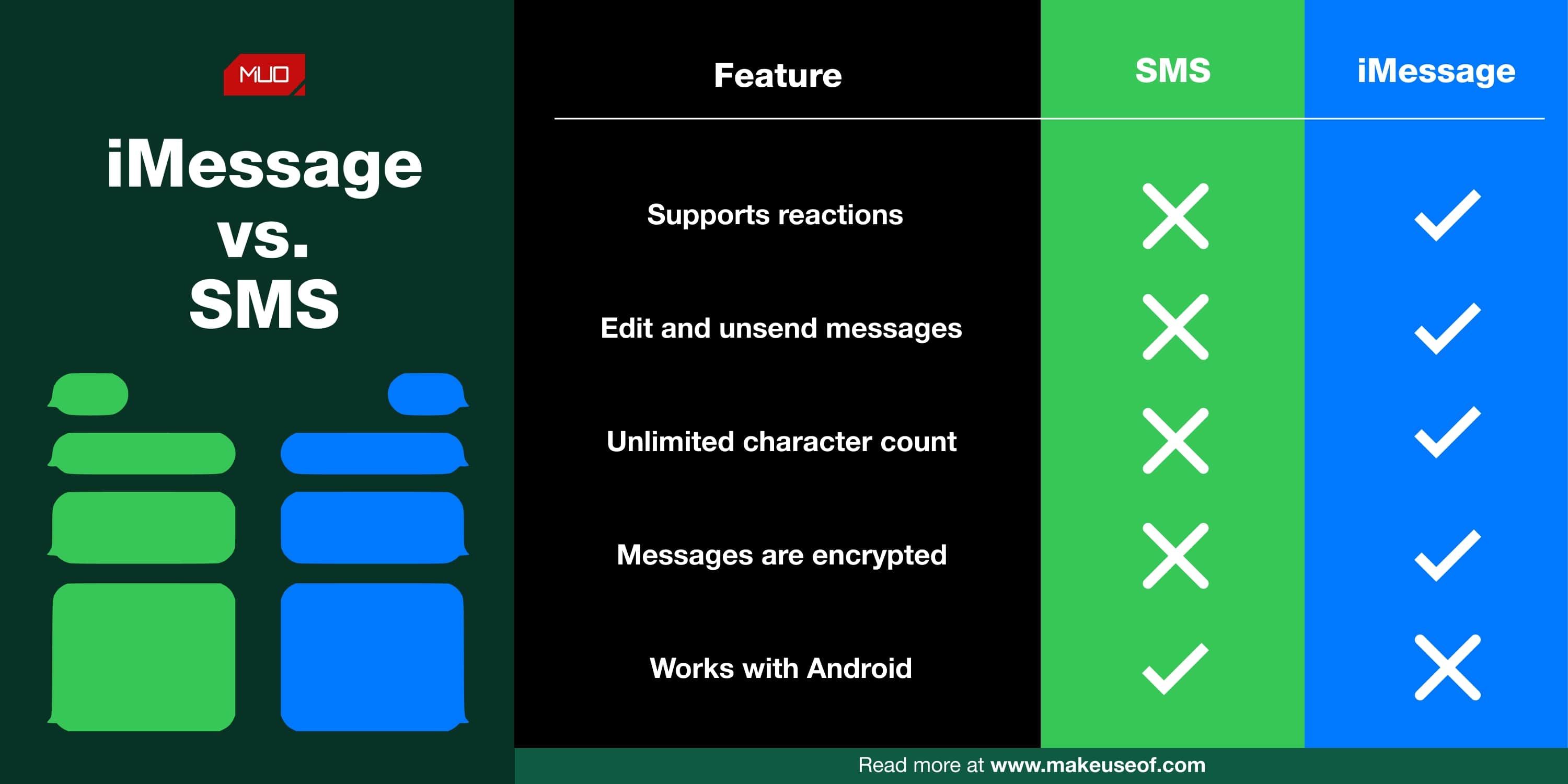 MUO

iMessage vs. SMS

| Feature | SMS | iMessage |
|---|---|---|
| Supports reactions | ✗ | ✓ |
| Edit and unsend messages | ✗ | ✓ |
| Unlimited character count | ✗ | ✓ |
| Messages are encrypted | ✗ | ✓ |
| Works with Android | ✓ | ✗ |

Read more at www.makeuseof.com